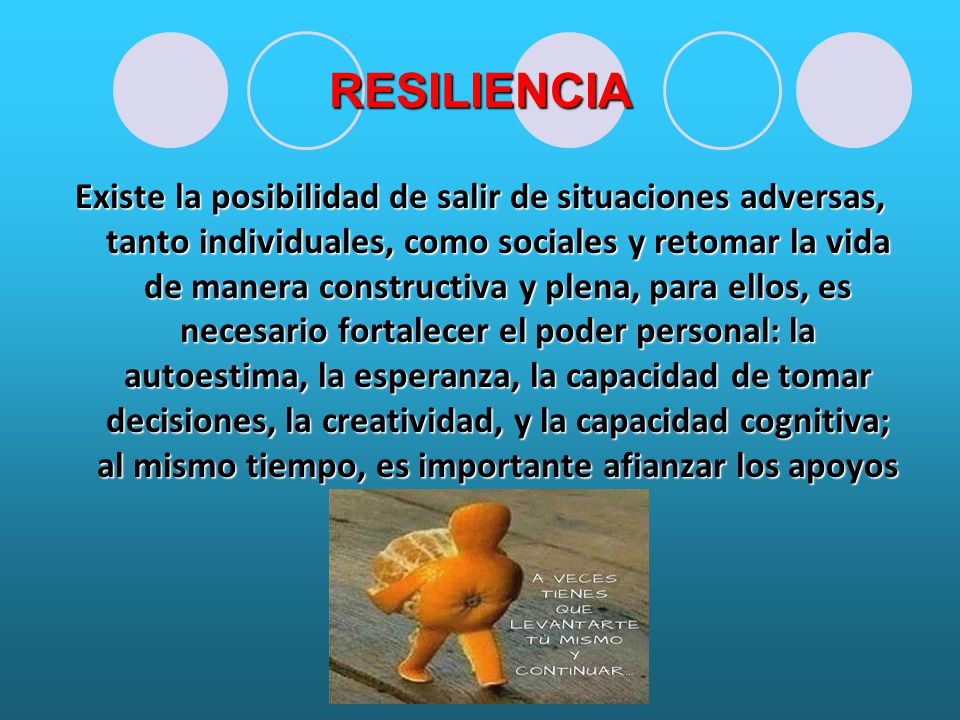 RESILIENCIA

Existe la posibilidad de salir de situaciones adversas, tanto individuales, como sociales y retomar la vida de manera constructiva y plena, para ellos, es necesario fortalecer el poder personal: la autoestima, la esperanza, la capacidad de tomar decisiones, la creatividad, y la capacidad cognitiva; al mismo tiempo, es importante afianzar los apoyos

A VECES TIENES QUE LEVANTARTE TÚ MISMO Y CONTINUAR...